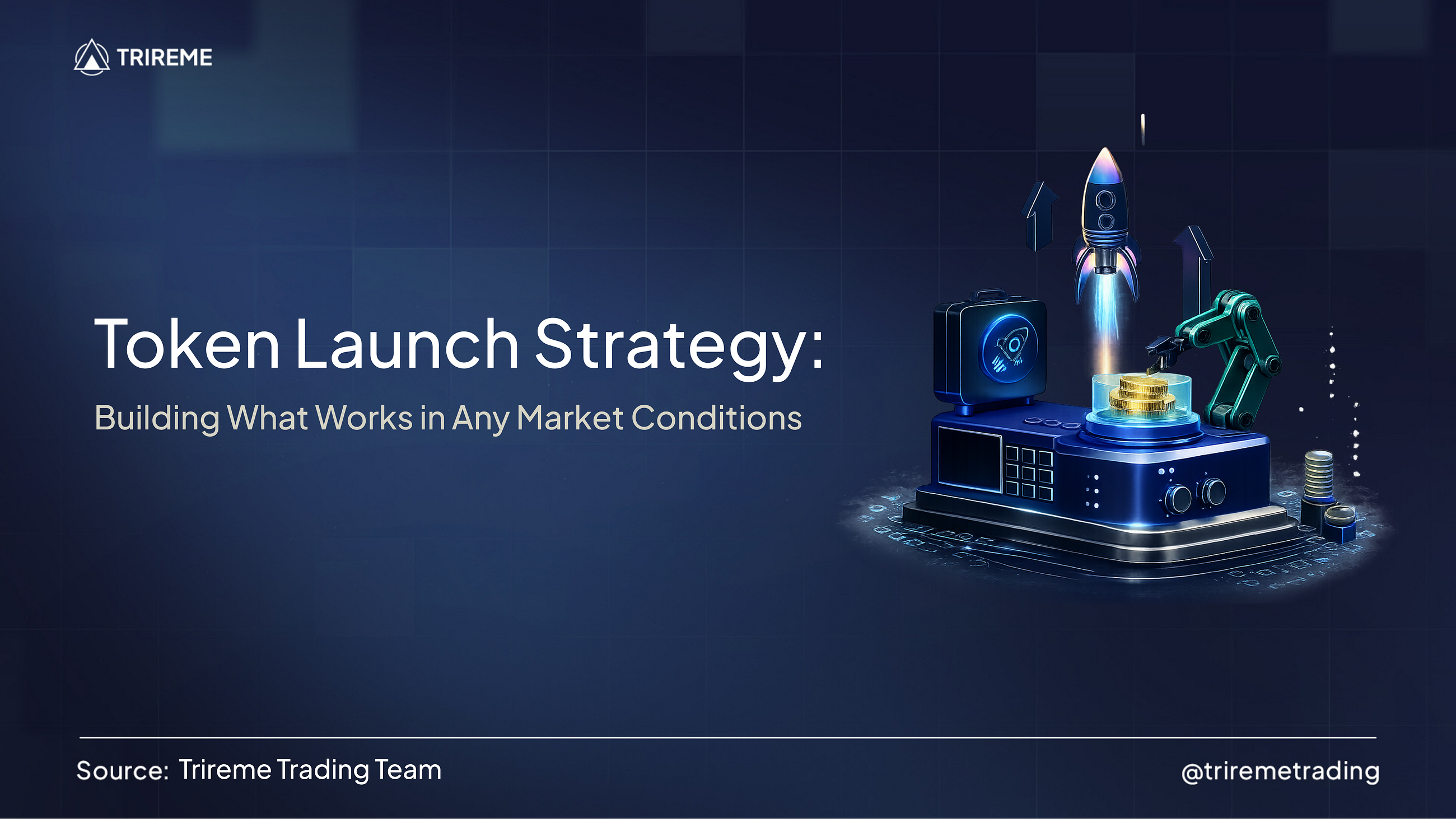 TRIREME

Token Launch Strategy:

Building What Works in Any Market Conditions

Source: Trireme Trading Team

@triremetrading